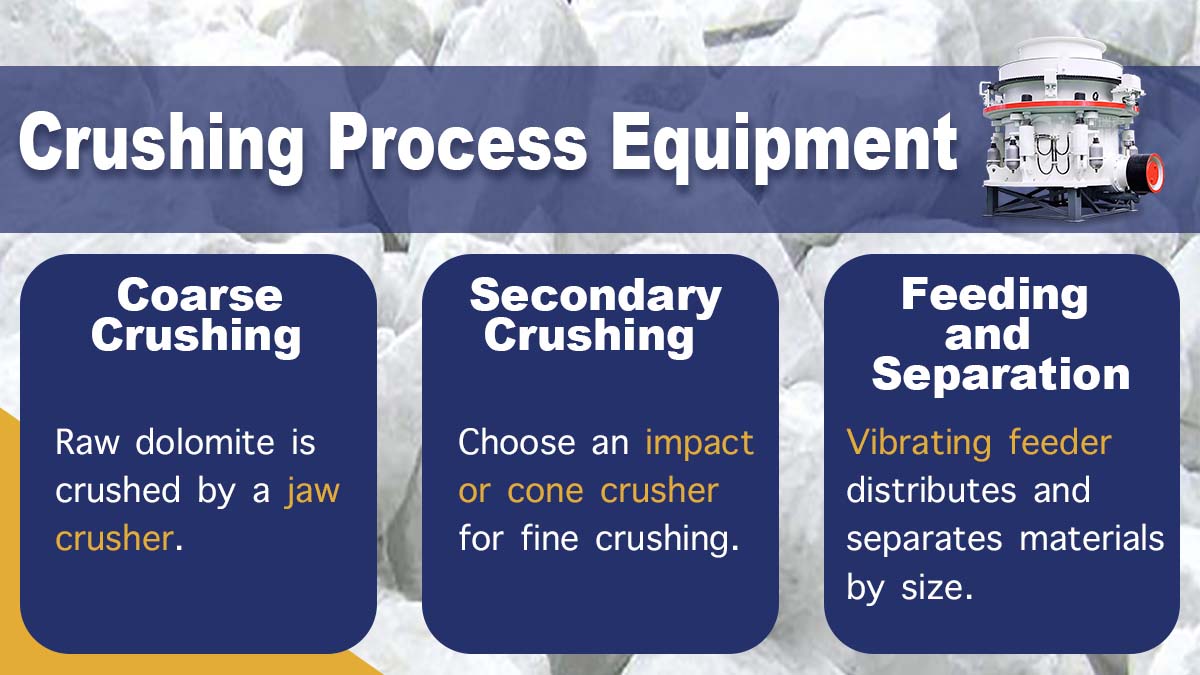 Crushing Process Equipment

Coarse Crushing

Raw dolomite is crushed by a jaw crusher.

Secondary Crushing

Choose an impact or cone crusher for fine crushing.

Feeding and Separation

Vibrating feeder distributes and separates materials by size.